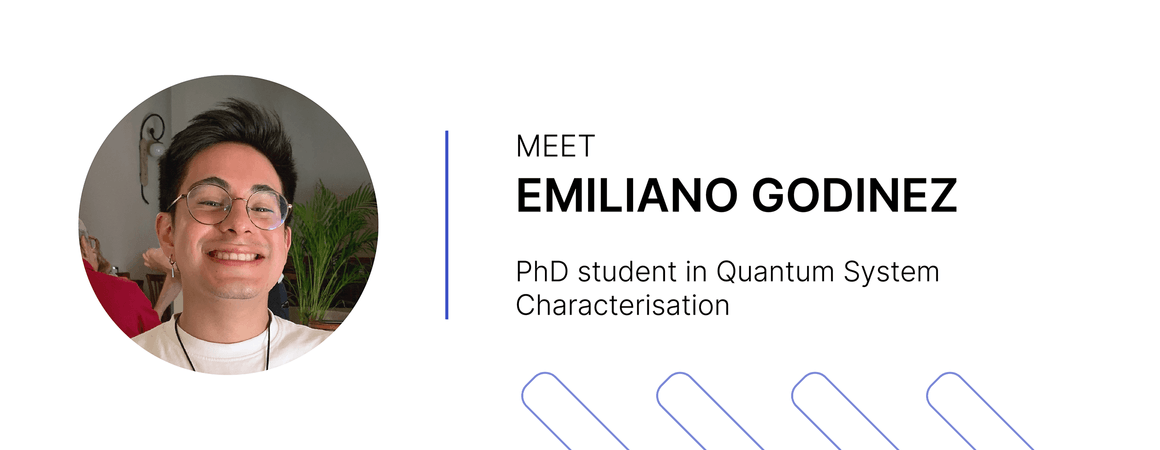 MEET
EMILIANO GODINEZ

PhD student in Quantum System Characterisation